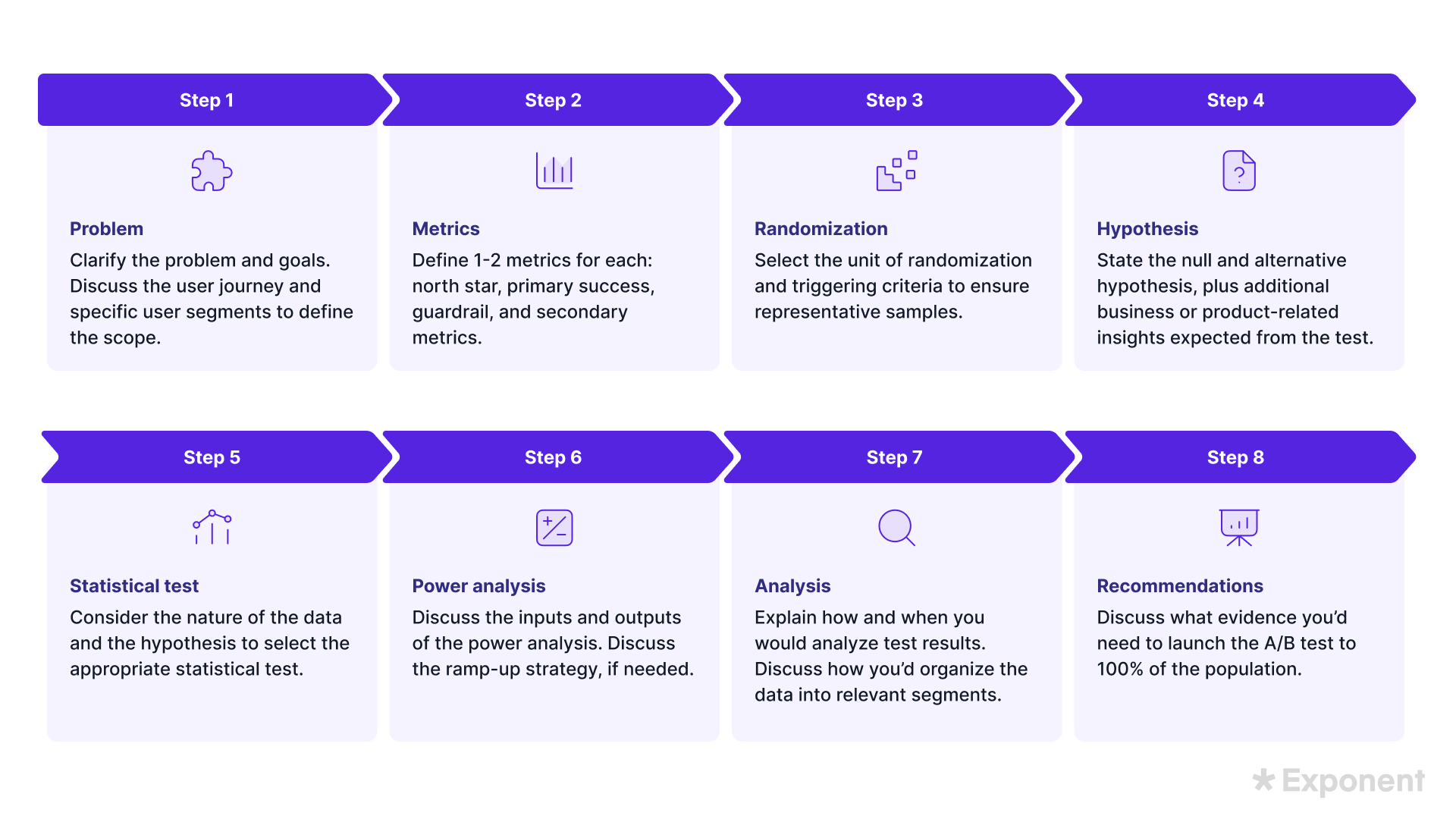 Step 1

Problem
Clarify the problem and goals. Discuss the user journey and specific user segments to define the scope.

Step 2

Metrics
Define 1-2 metrics for each: north star, primary success, guardrail, and secondary metrics.

Step 3

Randomization
Select the unit of randomization and triggering criteria to ensure representative samples.

Step 4

Hypothesis
State the null and alternative hypothesis, plus additional business or product-related insights expected from the test.

Step 5

Statistical test
Consider the nature of the data and the hypothesis to select the appropriate statistical test.

Step 6

Power analysis
Discuss the inputs and outputs of the power analysis. Discuss the ramp-up strategy, if needed.

Step 7

Analysis
Explain how and when you would analyze test results. Discuss how you'd organize the data into relevant segments.

Step 8

Recommendations
Discuss what evidence you'd need to launch the A/B test to 100% of the population.

Exponent